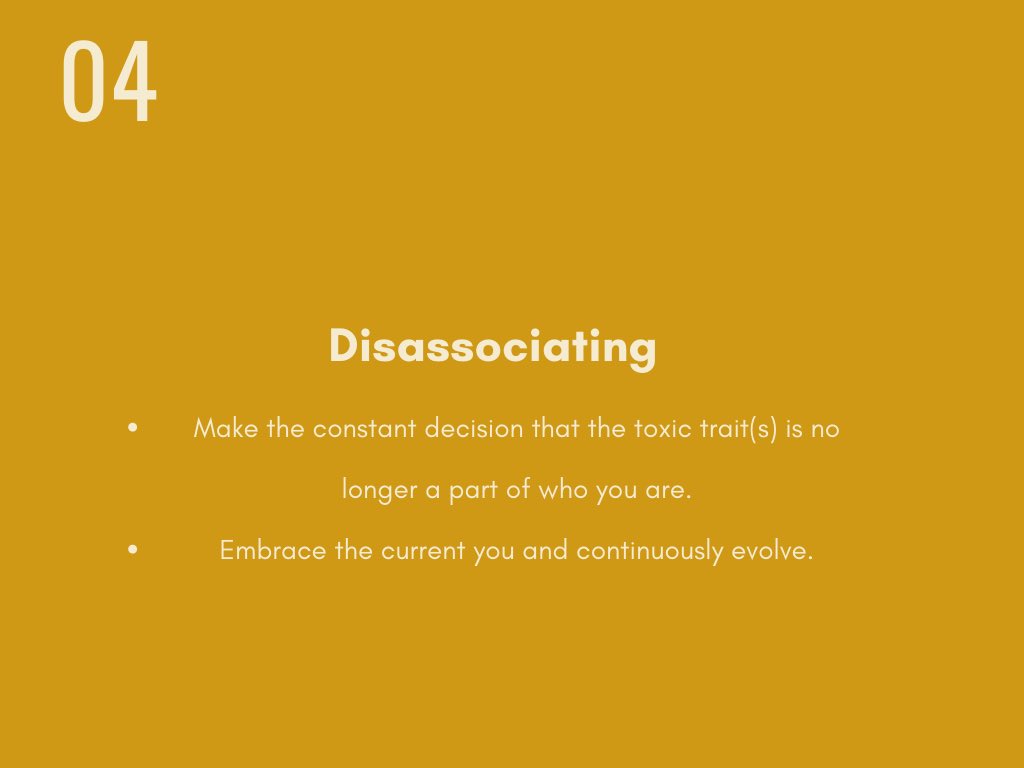 04

Disassociating

• Make the constant decision that the toxic trait(s) is no longer a part of who you are.
• Embrace the current you and continuously evolve.